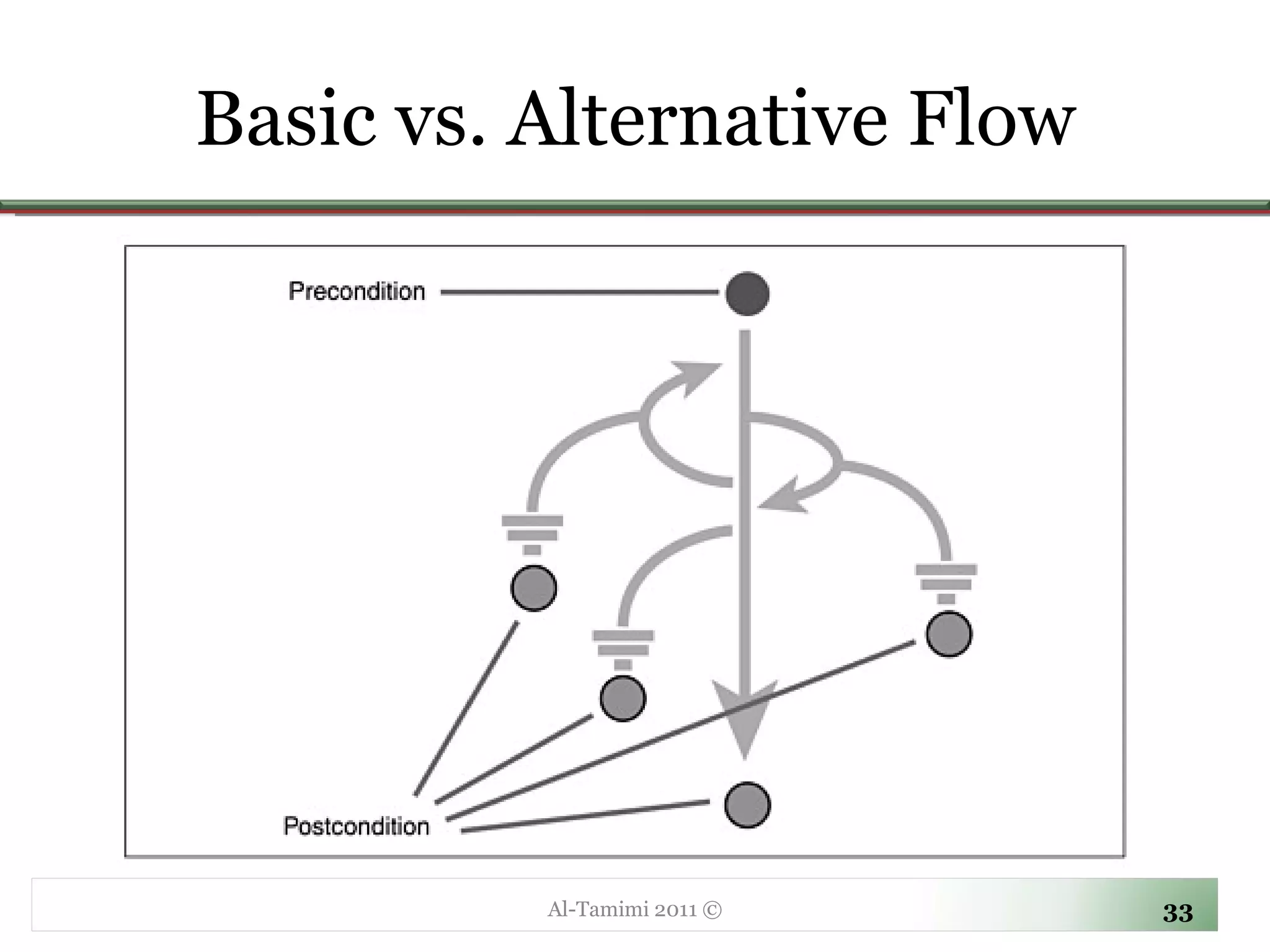 Basic vs. Alternative Flow

Precondition

Postcondition

Al-Tamimi 2011 ©

33